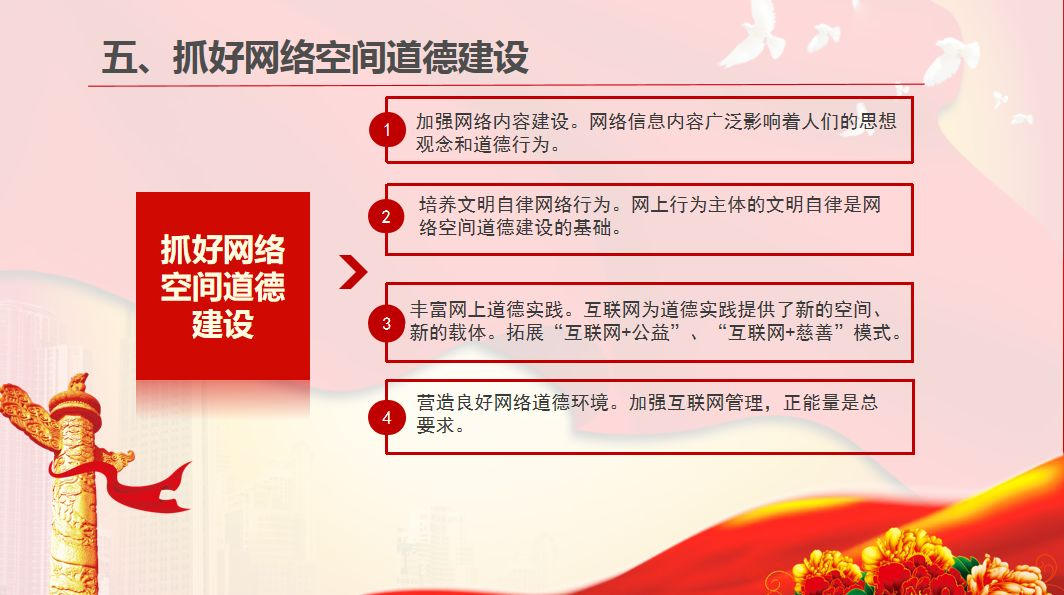 五、抓好网络空间道德建设

抓好网络空间道德建设

1 加强网络内容建设。网络信息内容广泛影响着人们的思想观念和道德行为。

2 培养文明自律网络行为。网上行为主体的文明自律是网络空间道德建设的基础。

3 丰富网上道德实践。互联网为道德实践提供了新的空间、新的载体。拓展“互联网+公益”、“互联网+慈善”模式。

4 营造良好网络道德环境。加强互联网管理，正能量是总要求。